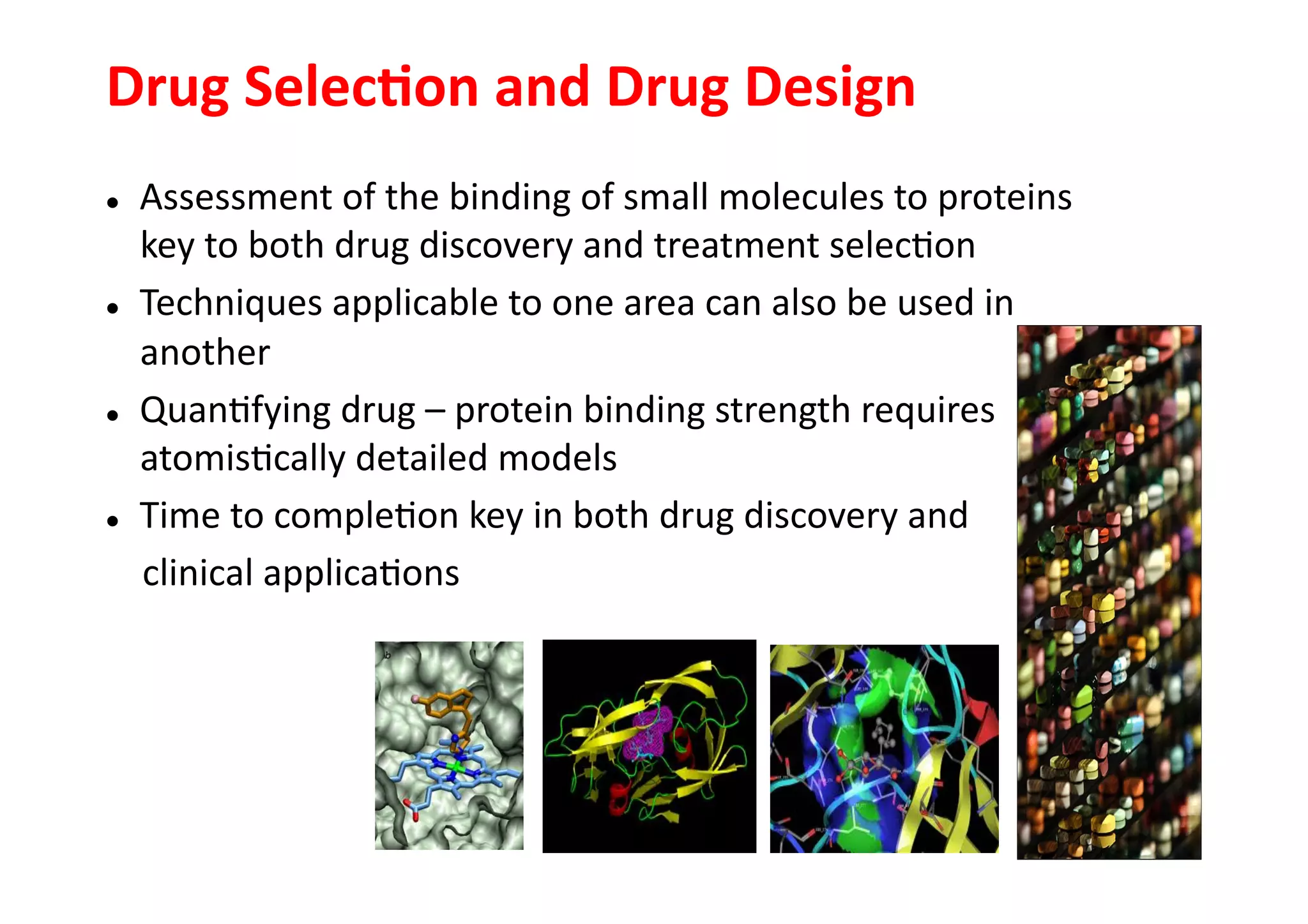 Drug Selection and Drug Design

• Assessment of the binding of small molecules to proteins key to both drug discovery and treatment selection
• Techniques applicable to one area can also be used in another
• Quantifying drug – protein binding strength requires atomistically detailed models
• Time to completion key in both drug discovery and clinical applications

b